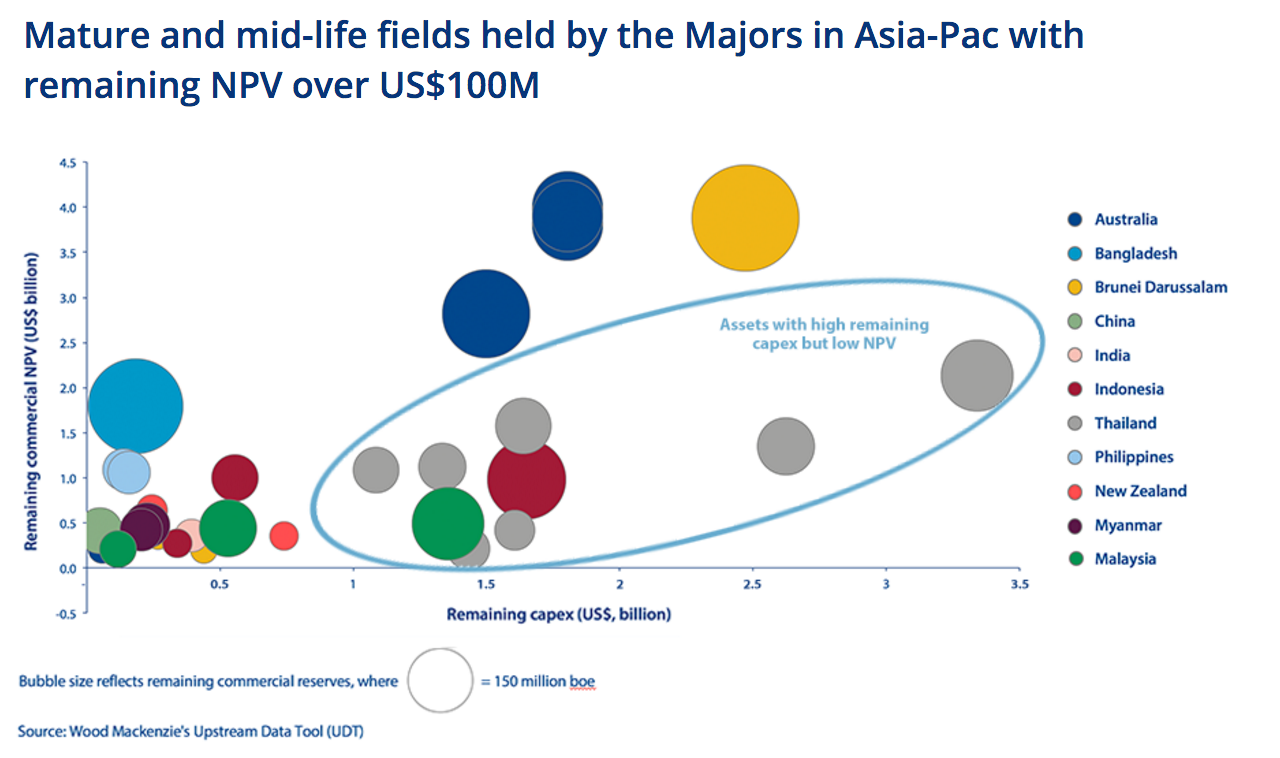 Mature and mid-life fields held by the Majors in Asia-Pac with remaining NPV over US$100M

Remaining commercial NPV (US$ billion)

4.5
4.0
3.5
3.0
2.5
2.0
1.5
1.0
0.5
0.0
-0.5

0.5
1
1.5
2
2.5
3
3.5

Remaining capex (US$, billion)

Assets with high remaining capex but low NPV

Australia
Bangladesh
Brunei Darussalam
China
India
Indonesia
Thailand
Philippines
New Zealand
Myanmar
Malaysia

Bubble size reflects remaining commercial reserves, where = 150 million boe

Source: Wood Mackenzie's Upstream Data Tool (UDT)